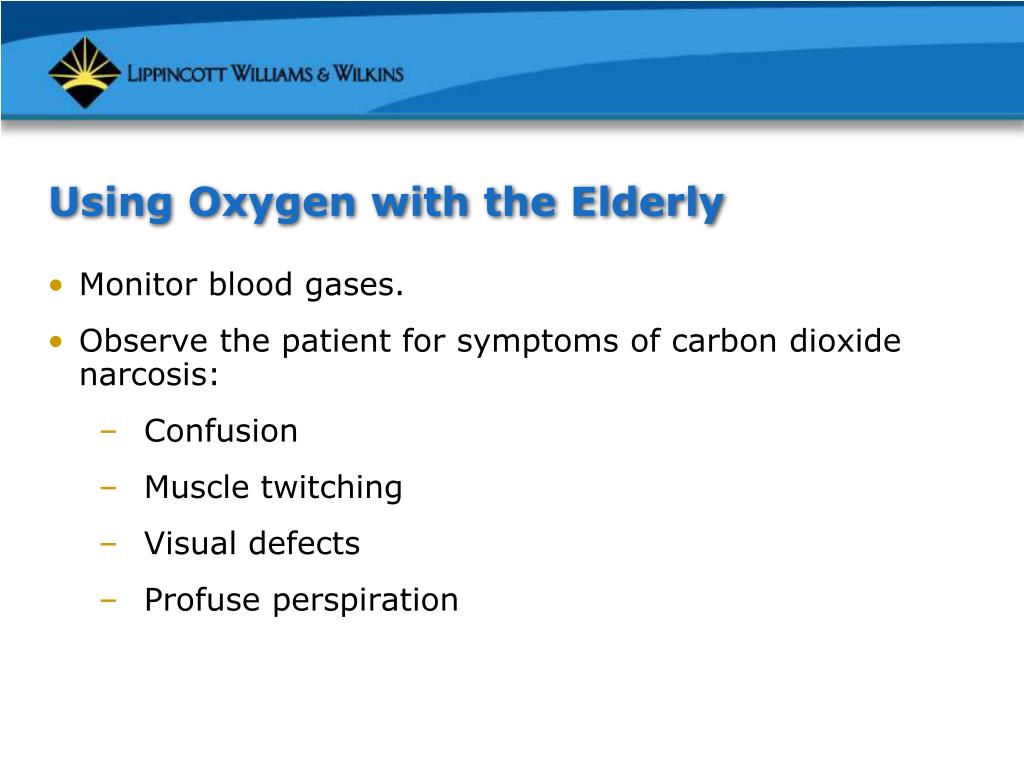 LIPPINCOTT WILLIAMS & WILKINS

Using Oxygen with the Elderly

• Monitor blood gases.
• Observe the patient for symptoms of carbon dioxide narcosis:
– Confusion
– Muscle twitching
– Visual defects
– Profuse perspiration